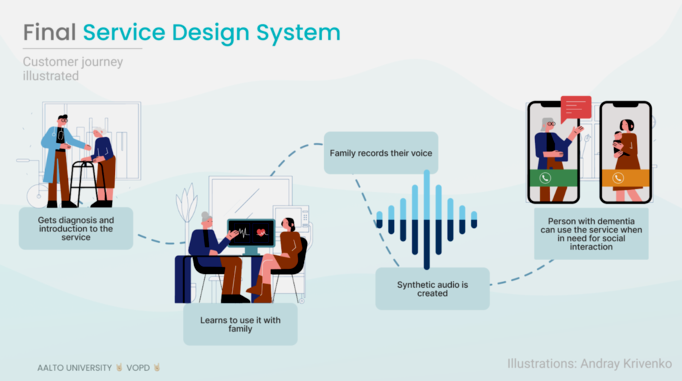 Final Service Design System

Customer journey illustrated

Gets diagnosis and introduction to the service

Learns to use it with family

Family records their voice

Synthetic audio is created

Person with dementia can use the service when in need for social interaction

AALTO UNIVERSITY 🤘 VOPD 🤘

Illustrations: Andray Krivenko